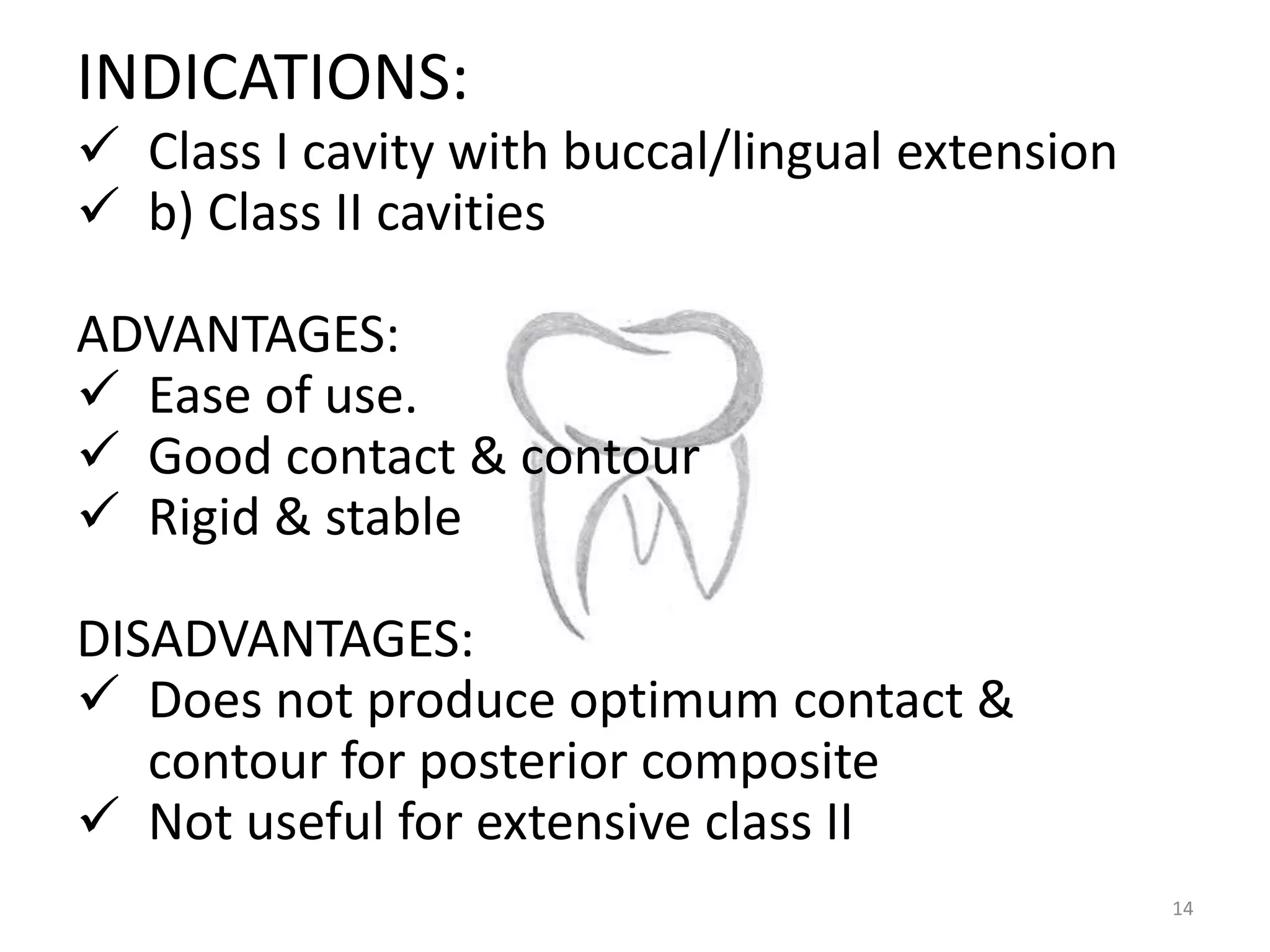 INDICATIONS:
✓ Class I cavity with buccal/lingual extension
✓ b) Class II cavities

ADVANTAGES:
✓ Ease of use.
✓ Good contact & contour
✓ Rigid & stable

DISADVANTAGES:
✓ Does not produce optimum contact & contour for posterior composite
✓ Not useful for extensive class II

14